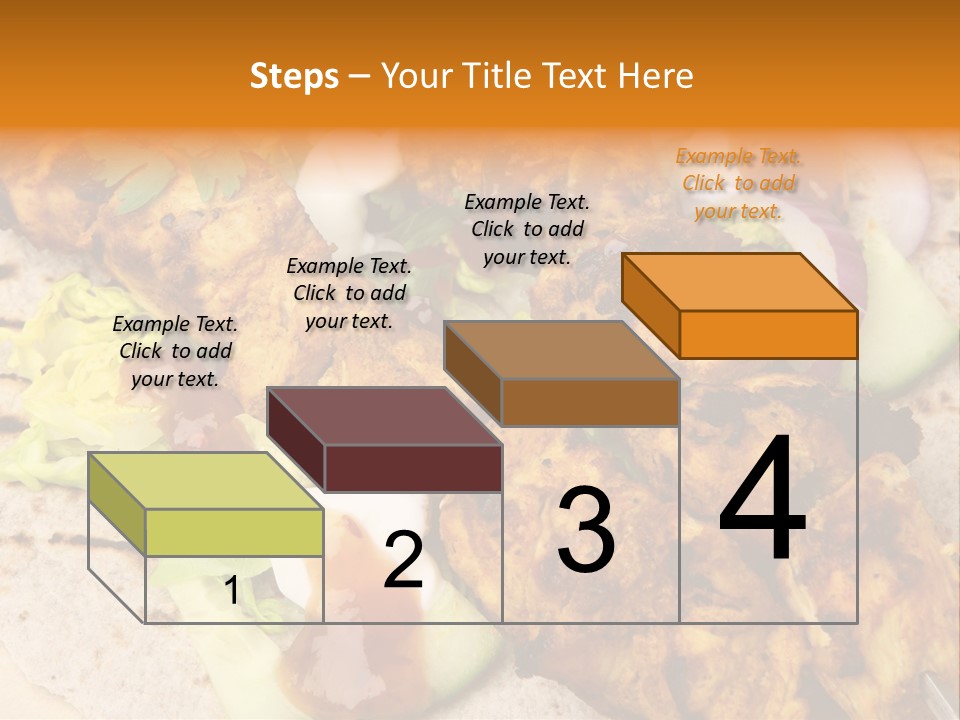 Steps – Your Title Text Here

Example Text. Click to add your text.

Example Text. Click to add your text.

Example Text. Click to add your text.

Example Text. Click to add your text.

1

2

3

4